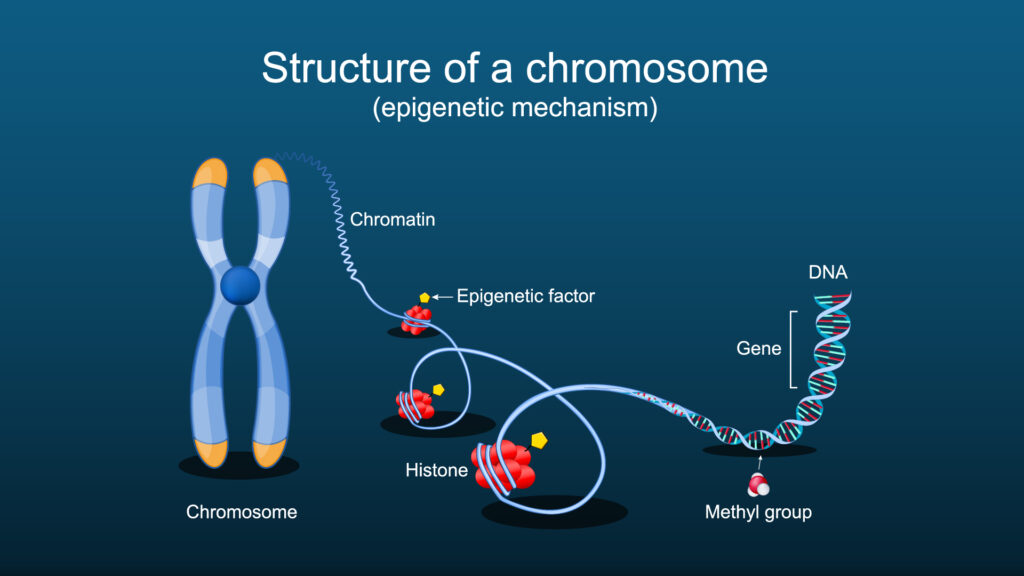 Structure of a chromosome
(epigenetic mechanism)

Chromatin

Epigenetic factor

DNA

Gene

Histone

Chromosome

Methyl group